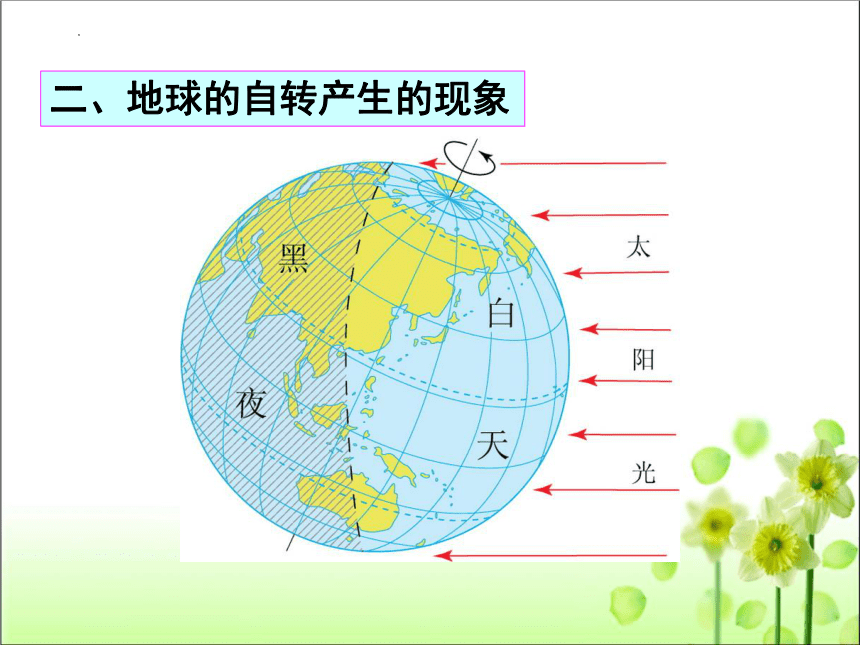 二、地球的自转产生的现象

黑

夜

白

天

太

阳

光